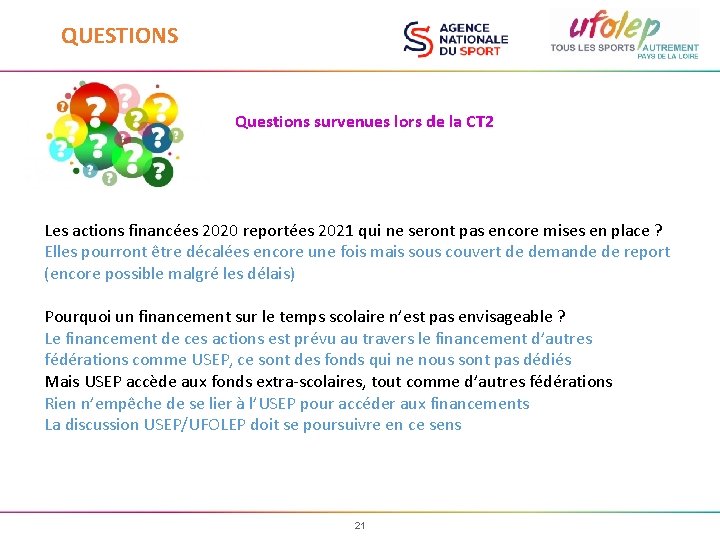 QUESTIONS

AGENCE NATIONALE DU SPORT

ufolep
TOUS LES SPORTS AUTREMENT
PAYS DE LA LOIRE

Questions survenues lors de la CT2

Les actions financées 2020 reportées 2021 qui ne seront pas encore mises en place ?
Elles pourront être décalées encore une fois mais sous couvert de demande de report (encore possible malgré les délais)

Pourquoi un financement sur le temps scolaire n'est pas envisageable ?
Le financement de ces actions est prévu au travers le financement d'autres fédérations comme USEP, ce sont des fonds qui ne nous sont pas dédiés
Mais USEP accède aux fonds extra-scolaires, tout comme d'autres fédérations
Rien n'empêche de se lier à l'USEP pour accéder aux financements
La discussion USEP/UFOLEP doit se poursuivre en ce sens

21